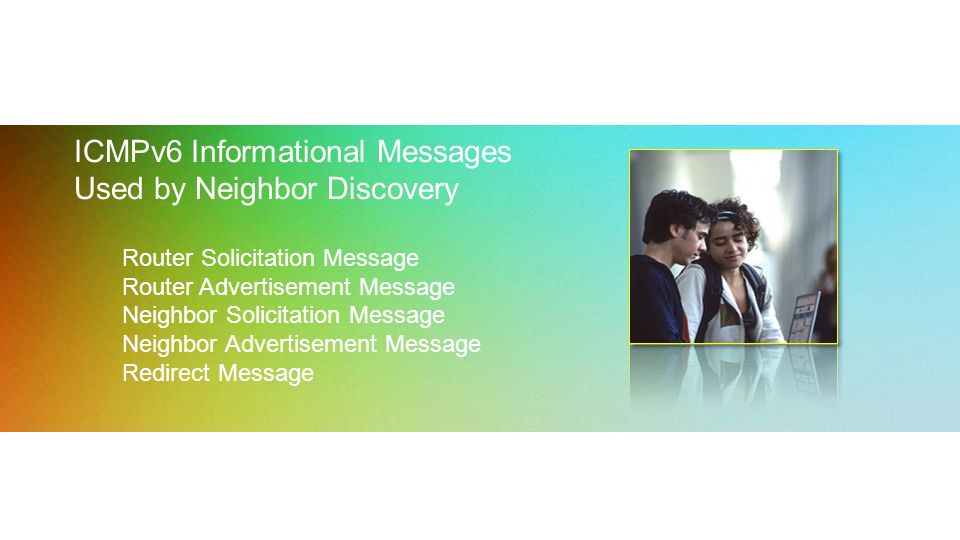 ICMPv6 Informational Messages Used by Neighbor Discovery

Router Solicitation Message
Router Advertisement Message
Neighbor Solicitation Message
Neighbor Advertisement Message
Redirect Message